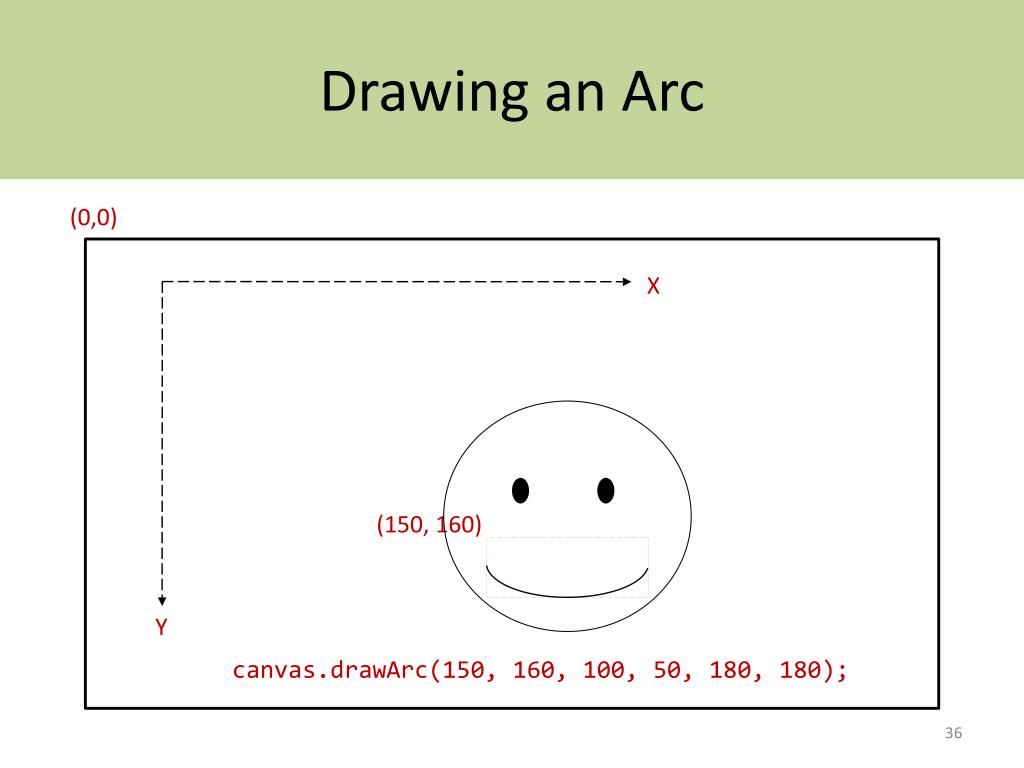 Drawing an Arc

(0,0)

X

(150, 160)

Y

canvas.drawArc(150, 160, 100, 50, 180, 180);

36